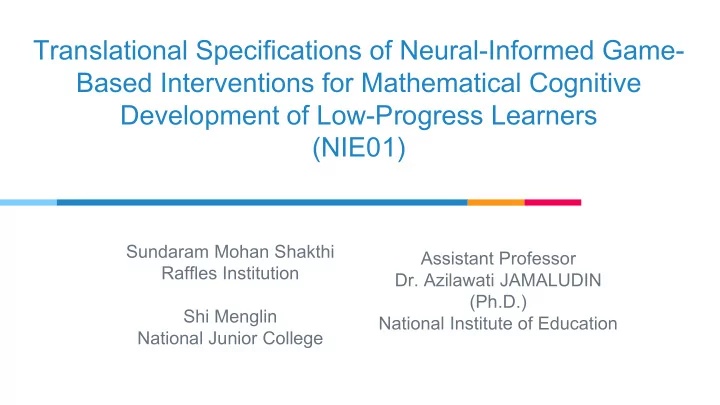 Translational Specifications of Neural-Informed Game-Based Interventions for Mathematical Cognitive Development of Low-Progress Learners (NIE01)

Sundaram Mohan Shakthi
Raffles Institution

Shi Menglin
National Junior College

Assistant Professor
Dr. Azilawati JAMALUDIN
(Ph.D.)
National Institute of Education